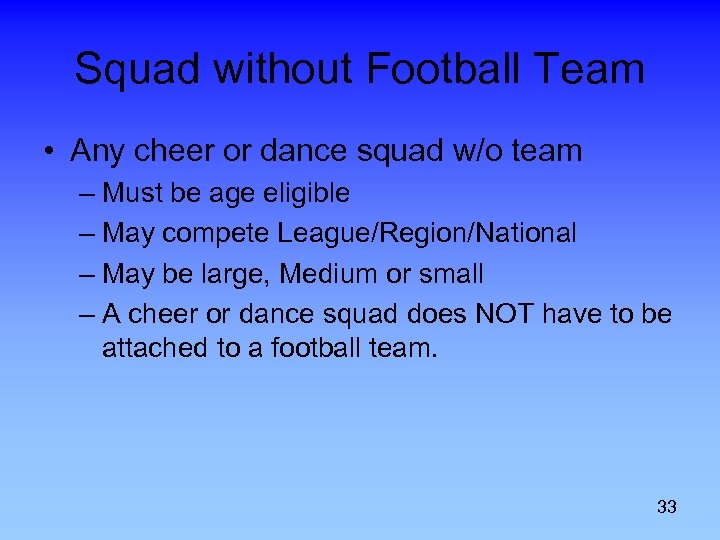 Squad without Football Team

• Any cheer or dance squad w/o team
– Must be age eligible
– May compete League/Region/National
– May be large, Medium or small
– A cheer or dance squad does NOT have to be attached to a football team.

33